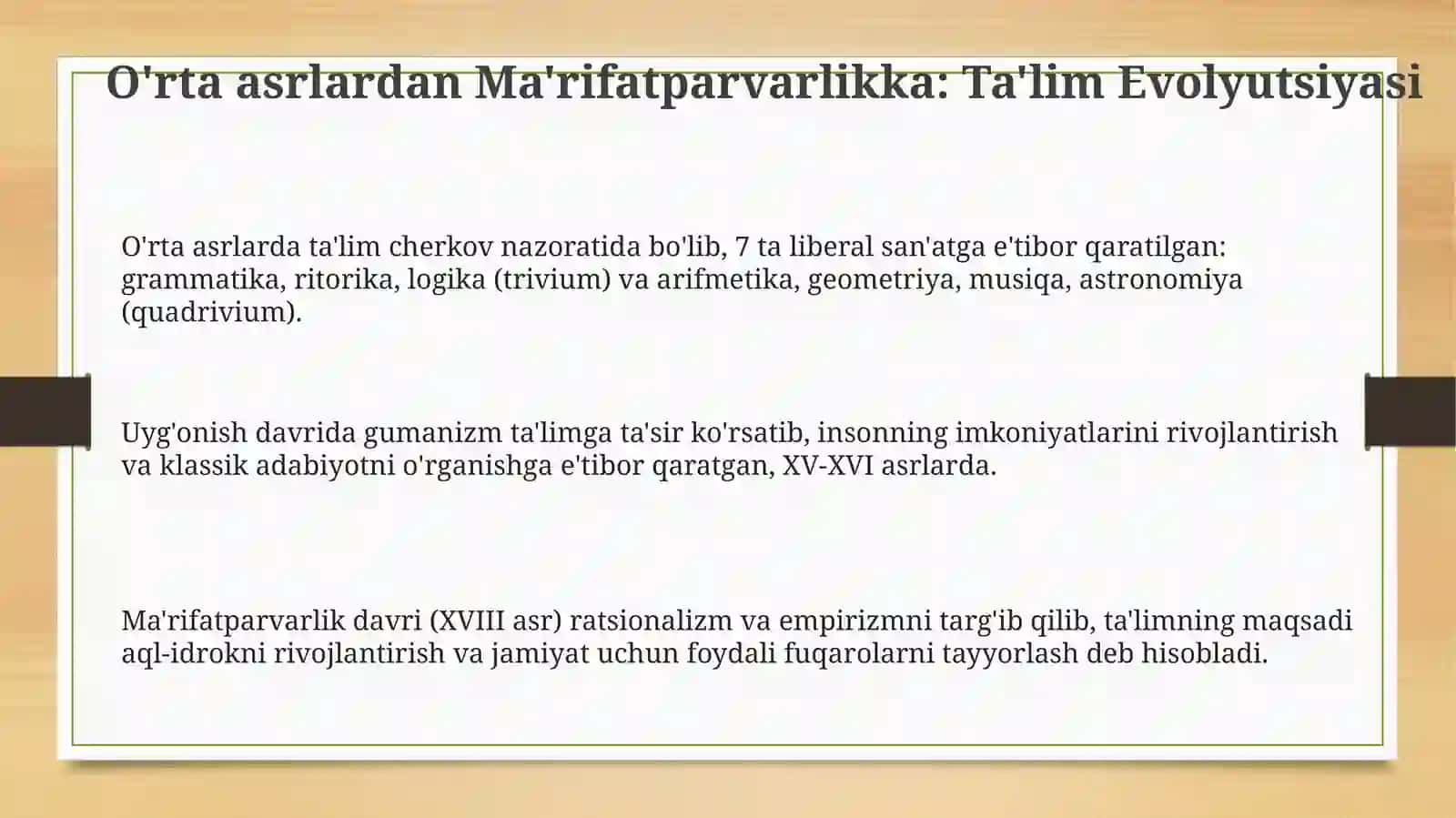 O'rta asrlardan Ma'rifatparvarlikka: Ta'lim Evolyutsiyasi

O'rta asrlarda ta'lim cherkov nazoratida bo'lib, 7 ta liberal san'atga e'tibor qaratilgan: grammatika, ritorika, logika (trivium) va arifmetika, geometriya, musiqa, astronomiya (quadrivium).

Uyg'onish davrida gumanizm ta'limga ta'sir ko'rsatib, insonning imkoniyatlarini rivojlantirish va klassik adabiyotni o'rganishga e'tibor qaratgan, XV-XVI asrlarda.

Ma'rifatparvarlik davri (XVIII asr) ratsionalizm va empirizmni targ'ib qilib, ta'limning maqsadi aql-idrokni rivojlantirish va jamiyat uchun foydali fuqarolarni tayyorlash deb hisobladi.